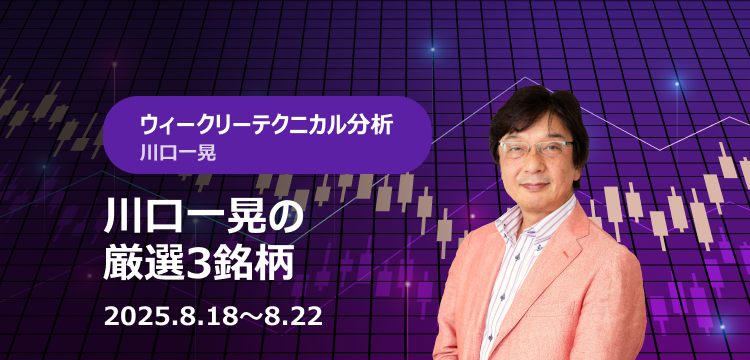 ウィークリーテクニカル分析
川口一晃

川口一晃の
厳選3銘柄

2025.8.18～8.22